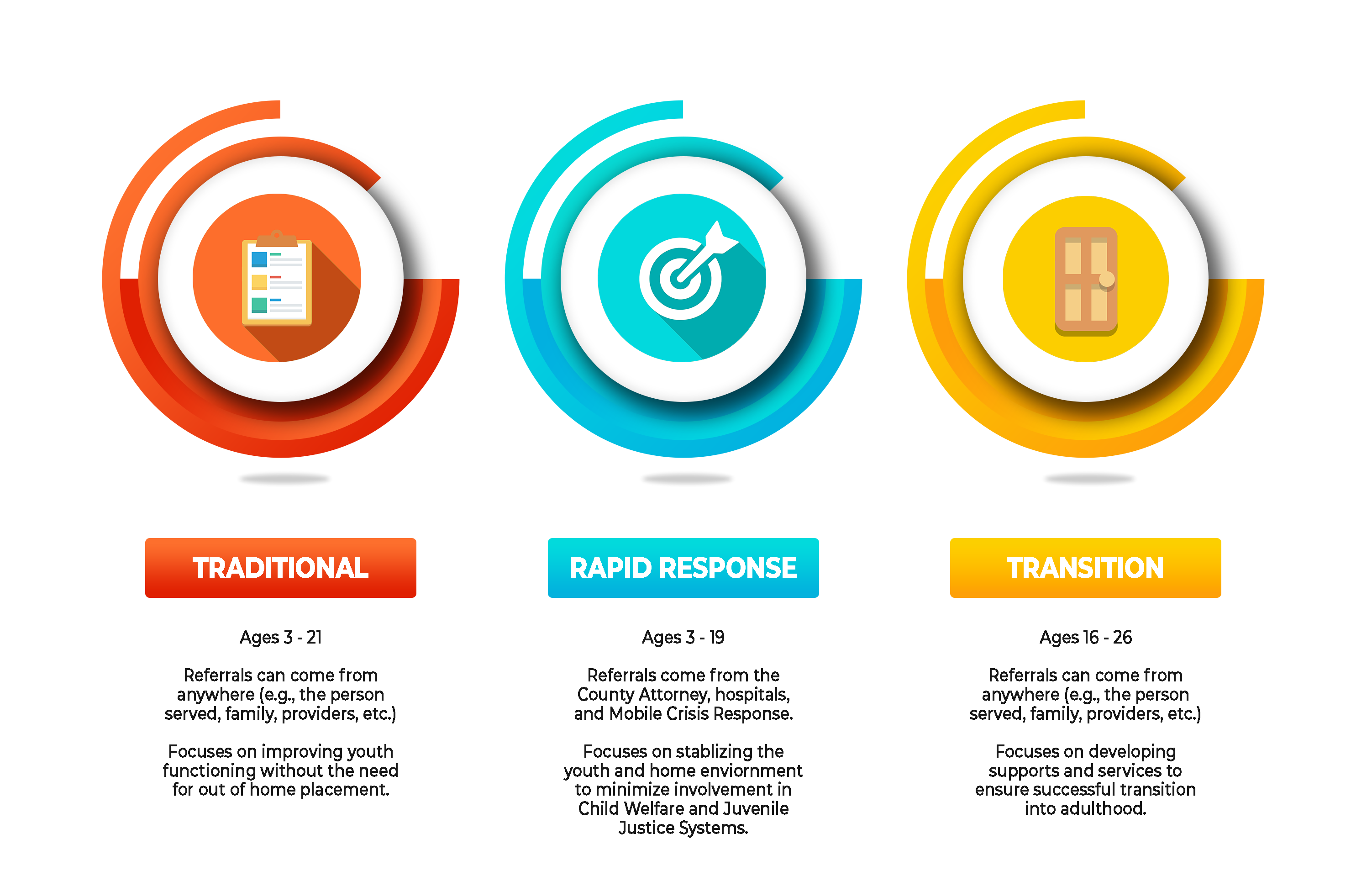 TRADITIONAL

Ages 3 - 21

Referrals can come from anywhere (e.g., the person served, family, providers, etc.)

Focuses on improving youth functioning without the need for out of home placement.

RAPID RESPONSE

Ages 3 - 19

Referrals come from the County Attorney, hospitals, and Mobile Crisis Response.

Focuses on stablizing the youth and home enviornment to minimize involvement in Child Welfare and Juvenile Justice Systems.

TRANSITION

Ages 16 - 26

Referrals can come from anywhere (e.g., the person served, family, providers, etc.)

Focuses on developing supports and services to ensure successful transition into adulthood.